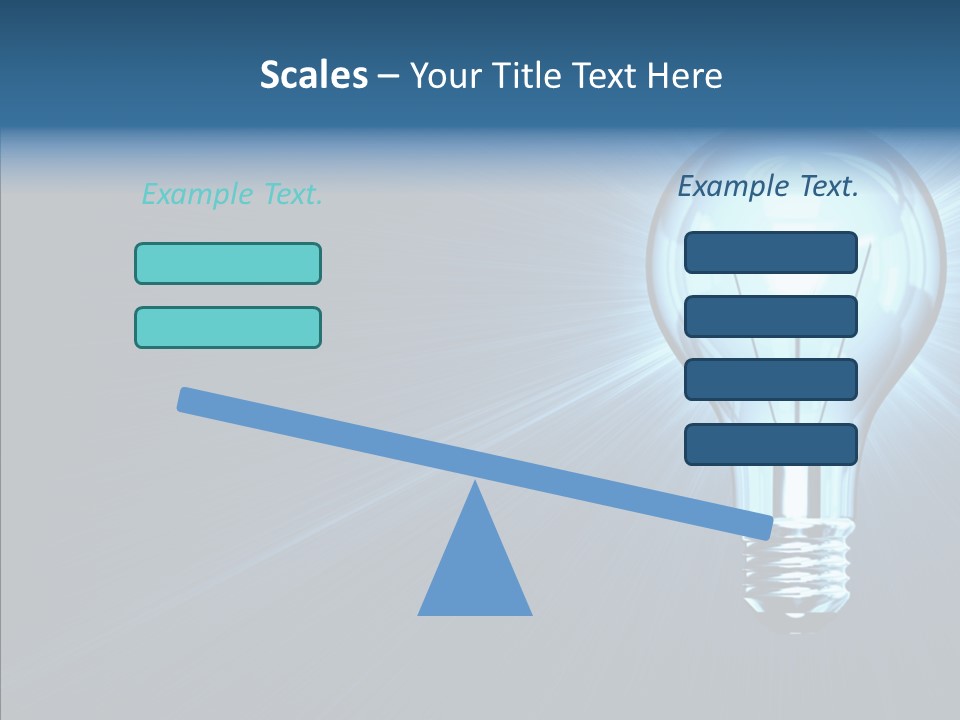 Scales – Your Title Text Here

Example Text.

Example Text.